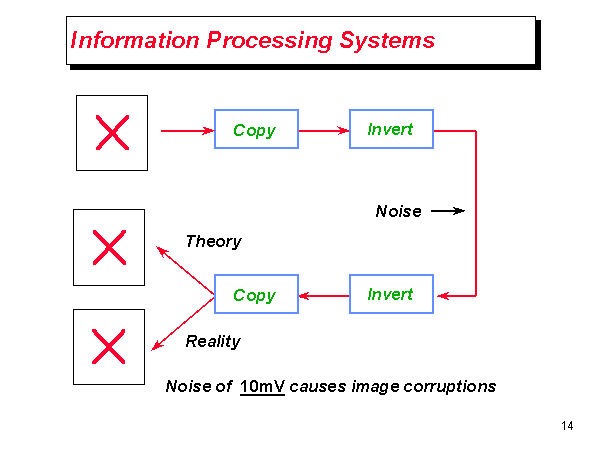 Information Processing Systems

Copy

Invert

Noise

Theory

Copy

Invert

Reality

Noise of 10mV causes image corruptions

14